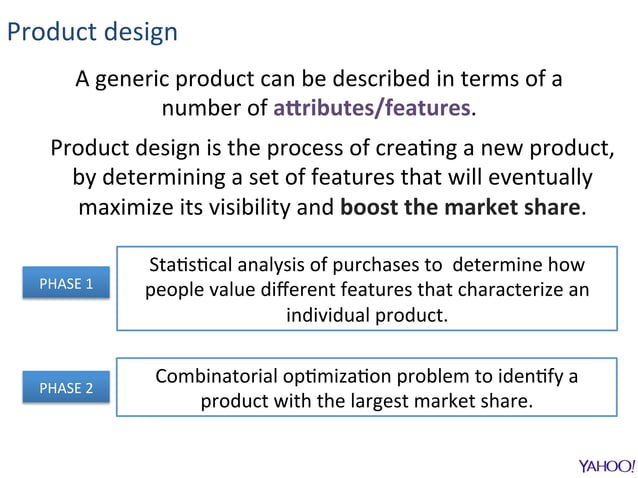 Product design

A generic product can be described in terms of a number of attributes/features.

Product design is the process of creating a new product, by determining a set of features that will eventually maximize its visibility and boost the market share.

PHASE 1

Statistical analysis of purchases to determine how people value different features that characterize an individual product.

PHASE 2

Combinatorial optimization problem to identify a product with the largest market share.

YAHOO!